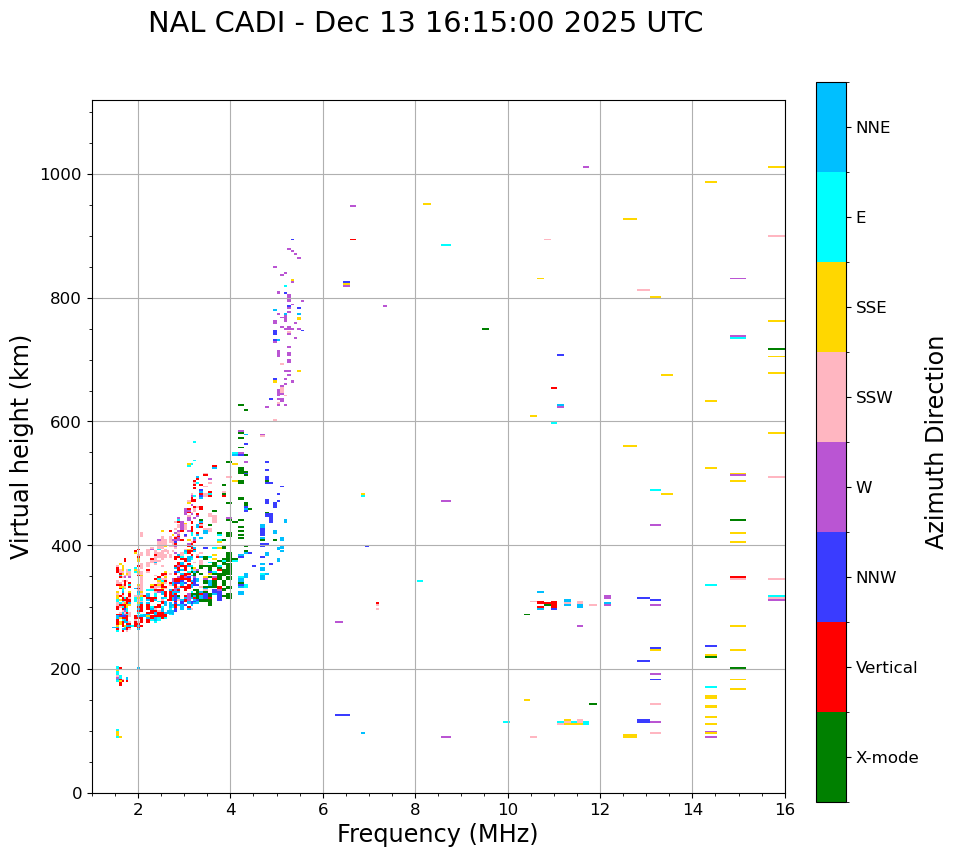 NAL CADI - Dec 13 16:15:00 2025 UTC

Virtual height (km)

1000
800
600
400
200
0

2
4
6
8
10
12
14
16

Frequency (MHz)

NNE
E
SSE
SSW
W
NNW
Vertical
X-mode

Azimuth Direction